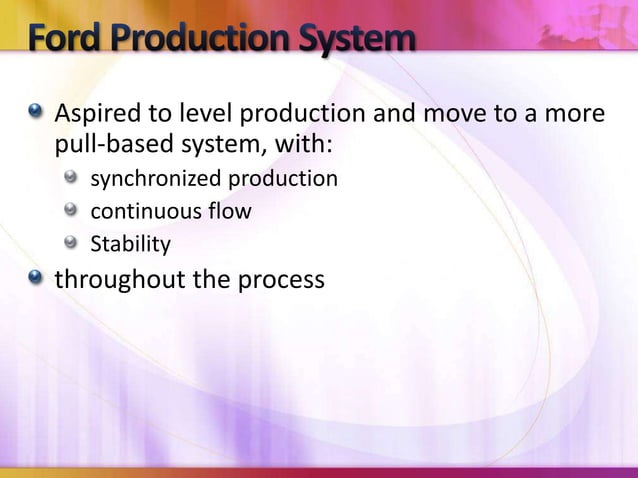 Ford Production System

Aspired to level production and move to a more pull-based system, with:

synchronized production

continuous flow

Stability

throughout the process